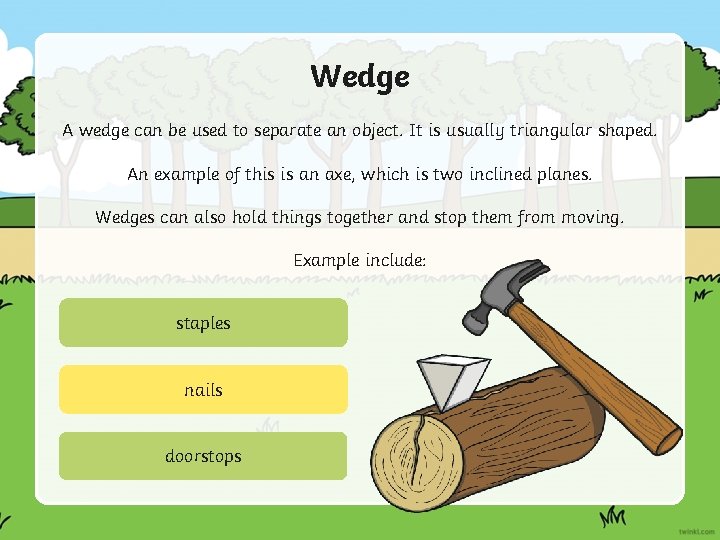 Wedge

A wedge can be used to separate an object. It is usually triangular shaped.

An example of this is an axe, which is two inclined planes.

Wedges can also hold things together and stop them from moving.

Example include:

staples

nails

doorstops

twinkl.com